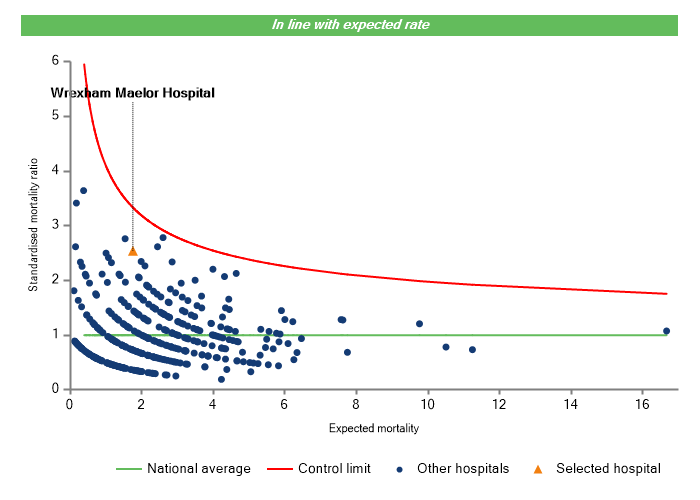 In line with expected rate

Wrexham Maelor Hospital

Standardised mortality ratio

6
5
4
3
2
1
0

0 2 4 6 8 10 12 14 16

Expected mortality

National average Control limit Other hospitals Selected hospital